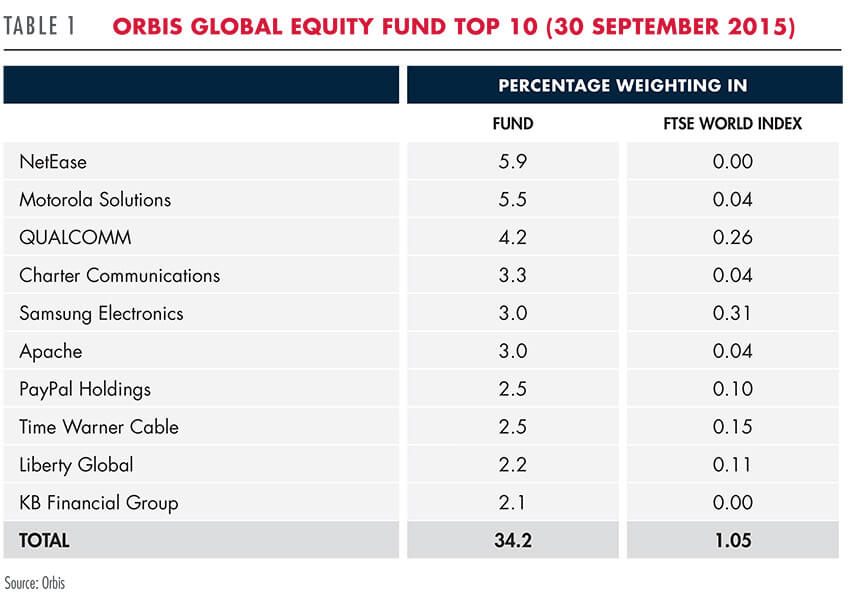 TABLE 1 ORBIS GLOBAL EQUITY FUND TOP 10 (30 SEPTEMBER 2015)

| | PERCENTAGE WEIGHTING IN | |
|---|---|---|
| | FUND | FTSE WORLD INDEX |
| NetEase | 5.9 | 0.00 |
| Motorola Solutions | 5.5 | 0.04 |
| QUALCOMM | 4.2 | 0.26 |
| Charter Communications | 3.3 | 0.04 |
| Samsung Electronics | 3.0 | 0.31 |
| Apache | 3.0 | 0.04 |
| PayPal Holdings | 2.5 | 0.10 |
| Time Warner Cable | 2.5 | 0.15 |
| Liberty Global | 2.2 | 0.11 |
| KB Financial Group | 2.1 | 0.00 |
| TOTAL | 34.2 | 1.05 |

Source: Orbis